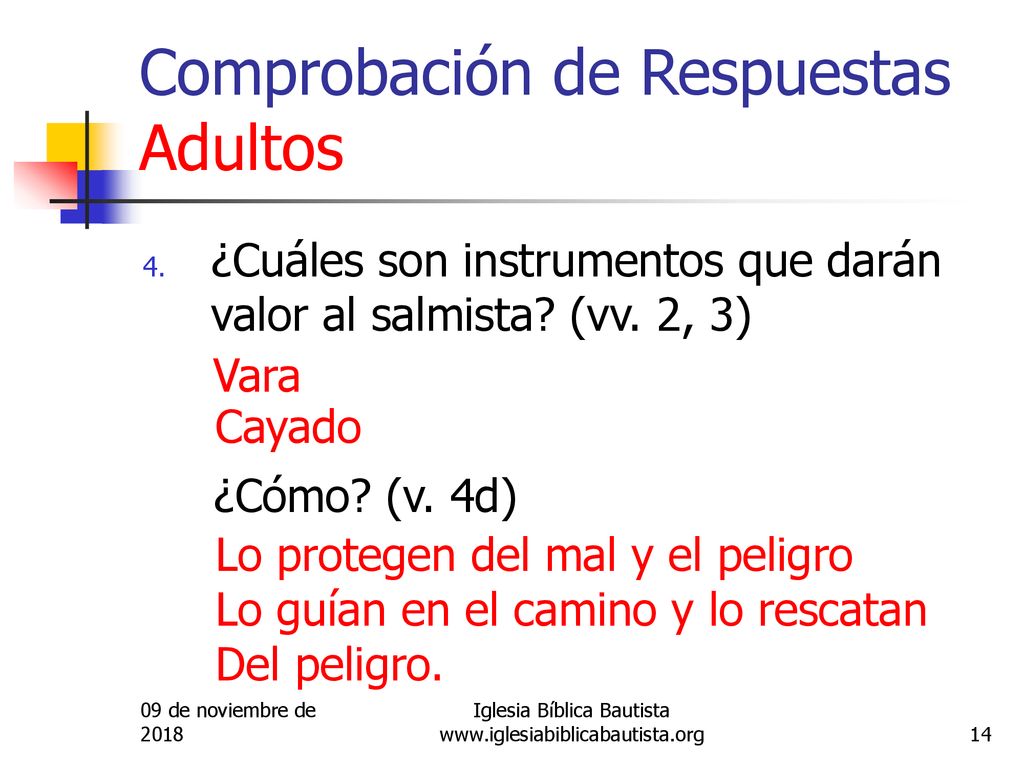 Comprobación de Respuestas Adultos

4. ¿Cuáles son instrumentos que darán valor al salmista? (vv. 2, 3)

Vara
Cayado

¿Cómo? (v. 4d)

Lo protegen del mal y el peligro
Lo guían en el camino y lo rescatan
Del peligro.

09 de noviembre de 2018

Iglesia Bíblica Bautista
www.iglesiabiblicabautista.org

14